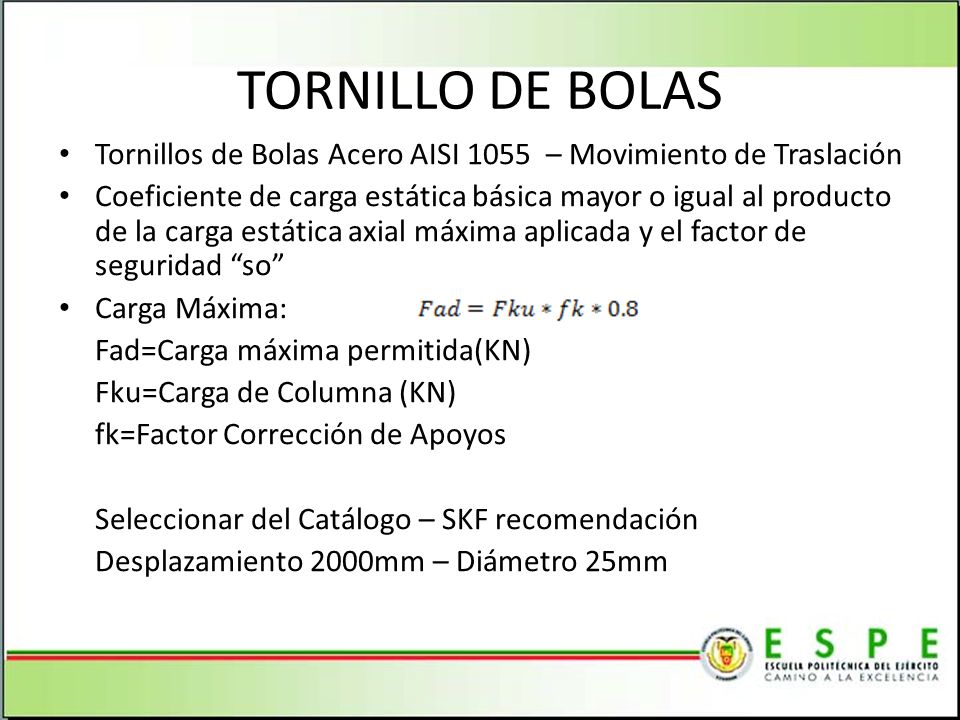 TORNILLO DE BOLAS

• Tornillos de Bolas Acero AISI 1055 – Movimiento de Traslación
• Coeficiente de carga estática básica mayor o igual al producto de la carga estática axial máxima aplicada y el factor de seguridad “so”
• Carga Máxima: $Fad = Fku * fk * 0.8$
Fad=Carga máxima permitida(KN)
Fku=Carga de Columna (KN)
fk=Factor Corrección de Apoyos

Seleccionar del Catálogo – SKF recomendación
Desplazamiento 2000mm – Diámetro 25mm

ESPE
ESCUELA POLITÉCNICA DEL EJÉRCITO
CAMINO A LA EXCELENCIA